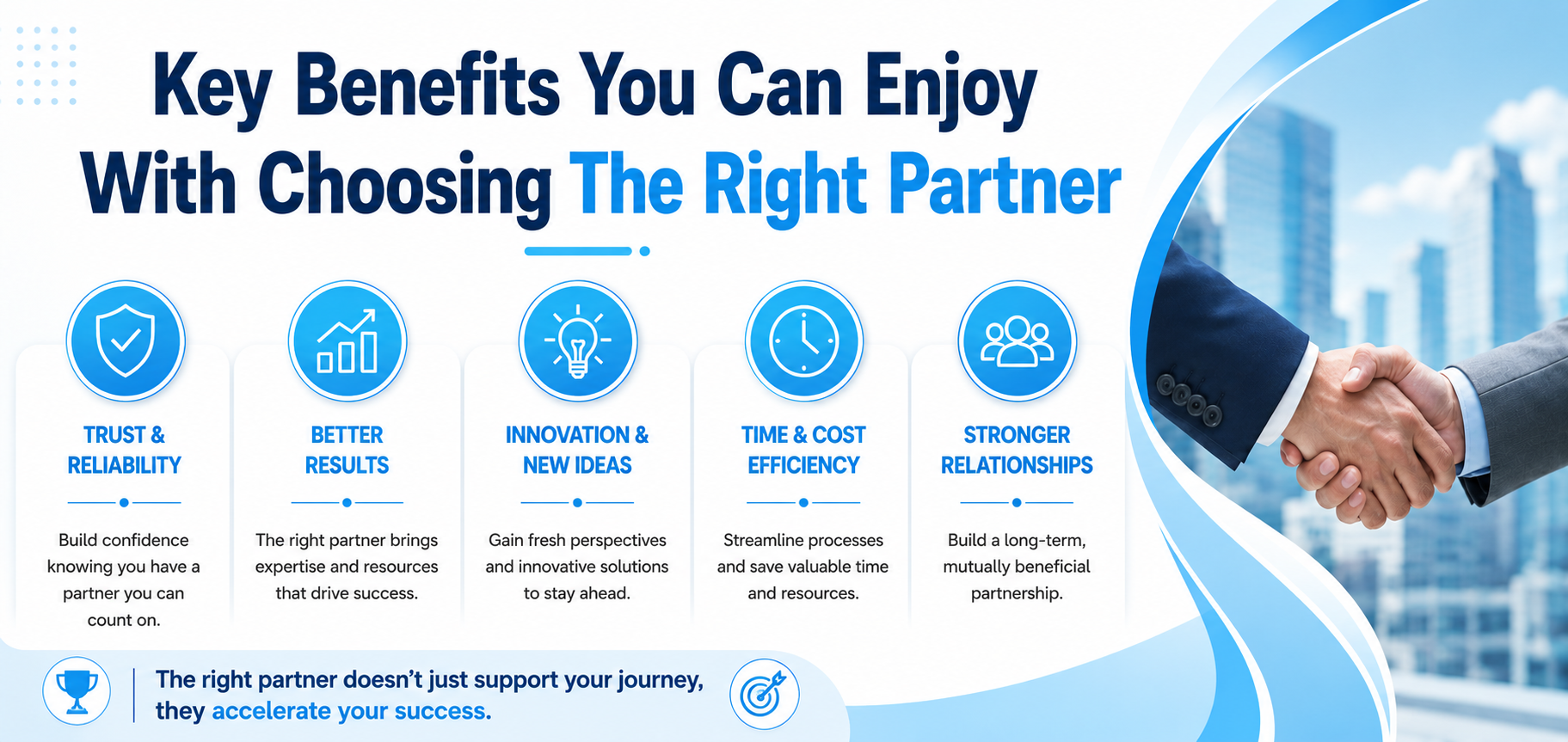 Key Benefits You Can Enjoy With Choosing The Right Partner

TRUST & RELIABILITY

Build confidence knowing you have a partner you can count on.

BETTER RESULTS

The right partner brings expertise and resources that drive success.

INNOVATION & NEW IDEAS

Gain fresh perspectives and innovative solutions to stay ahead.

TIME & COST EFFICIENCY

Streamline processes and save valuable time and resources.

STRONGER RELATIONSHIPS

Build a long-term, mutually beneficial partnership.

The right partner doesn't just support your journey, they accelerate your success.